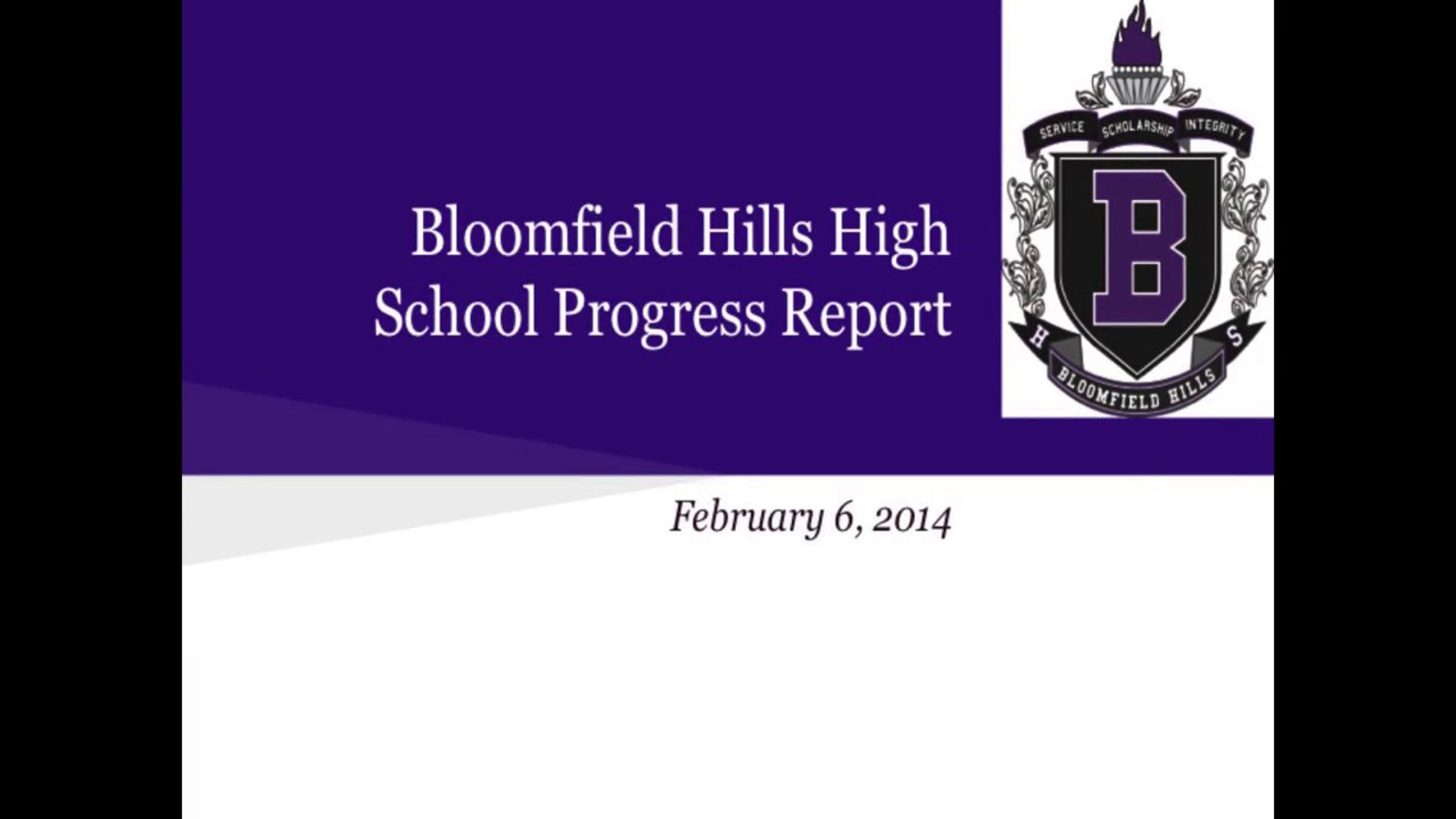 Bloomfield Hills High School Progress Report

SERVICE SCHOLARSHIP INTEGRITY

B

H S

BLOOMFIELD HILLS

February 6, 2014